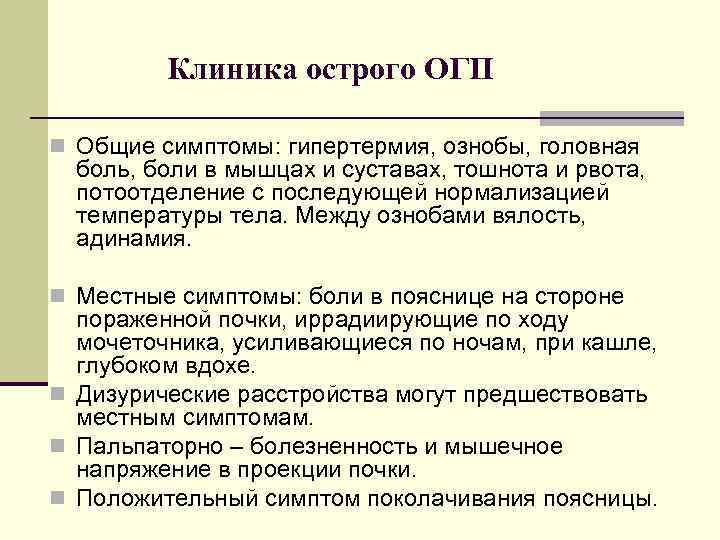 Клиника острого ОГП

Общие симптомы: гипертермия, ознобы, головная боль, боли в мышцах и суставах, тошнота и рвота, потоотделение с последующей нормализацией температуры тела. Между ознобами вялость, адинамия.

Местные симптомы: боли в пояснице на стороне пораженной почки, иррадиирующие по ходу мочеточника, усиливающиеся по ночам, при кашле, глубоком вдохе.

Дизурические расстройства могут предшествовать местным симптомам.

Пальпаторно – болезненность и мышечное напряжение в проекции почки.

Положительный симптом поколачивания поясницы.